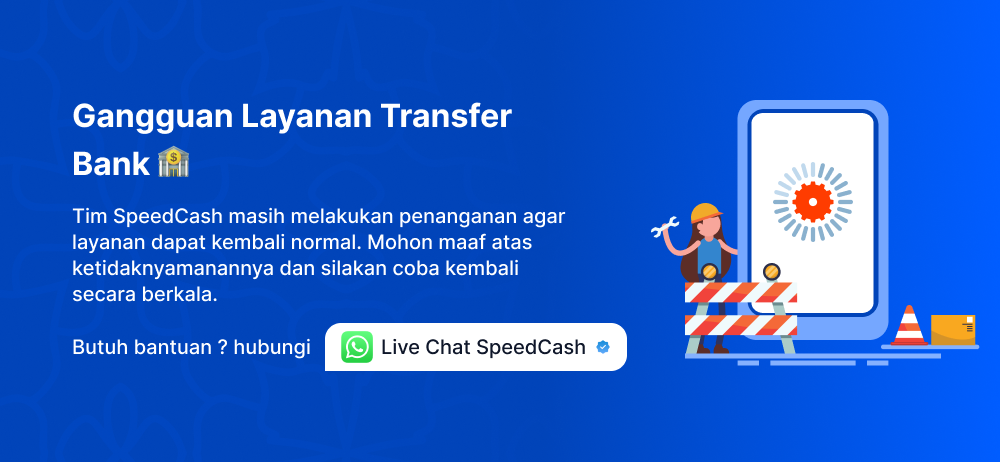 Gangguan Layanan Transfer Bank 🏦

Tim SpeedCash masih melakukan penanganan agar layanan dapat kembali normal. Mohon maaf atas ketidaknyamanannya dan silakan coba kembali secara berkala.

Butuh bantuan ? hubungi

Live Chat SpeedCash